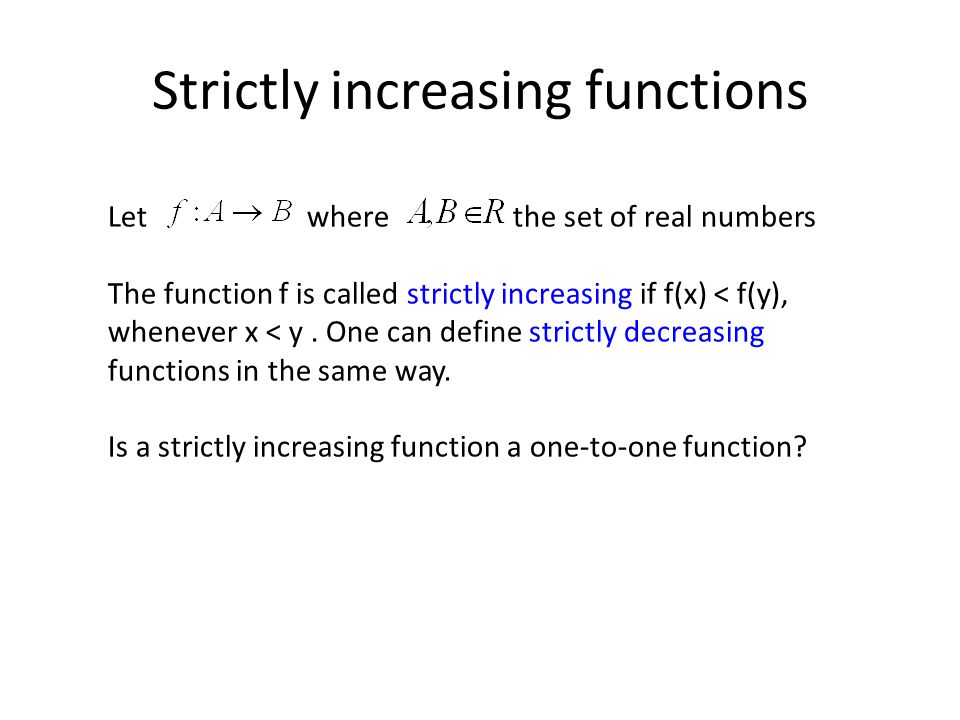 Strictly increasing functions

Let $f : A \to B$ where $A, B \in R$ the set of real numbers

The function f is called strictly increasing if f(x) < f(y), whenever x < y . One can define strictly decreasing functions in the same way.

Is a strictly increasing function a one-to-one function?